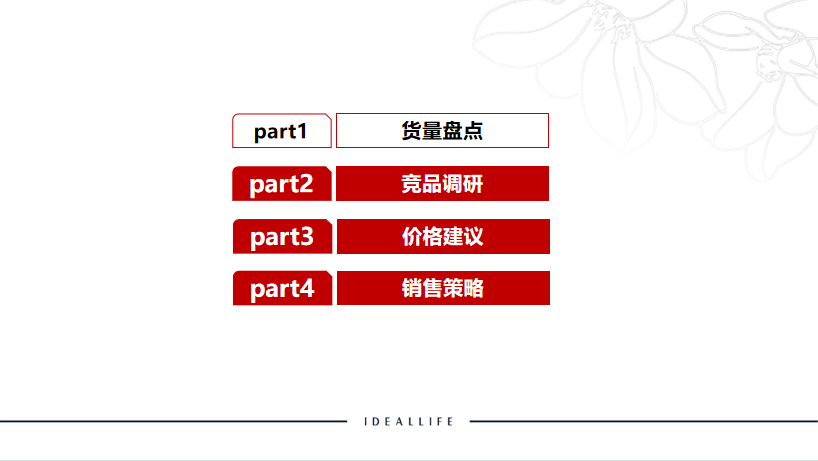 part1 货量盘点

part2 竞品调研

part3 价格建议

part4 销售策略

IDEALLIFE